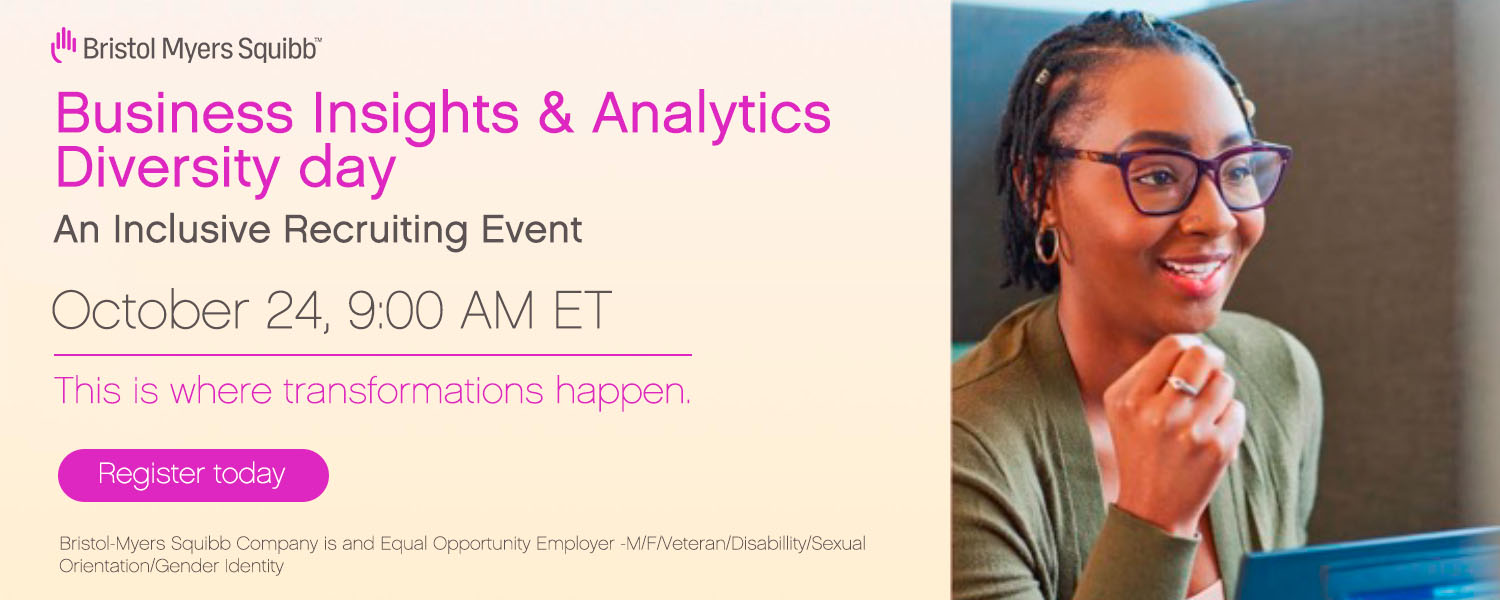 Bristol Myers Squibb™

Business Insights & Analytics Diversity day

An Inclusive Recruiting Event

October 24, 9:00 AM ET

This is where transformations happen.

Register today

Bristol-Myers Squibb Company is and Equal Opportunity Employer -M/F/Veteran/Disabillity/Sexual Orientation/Gender Identity